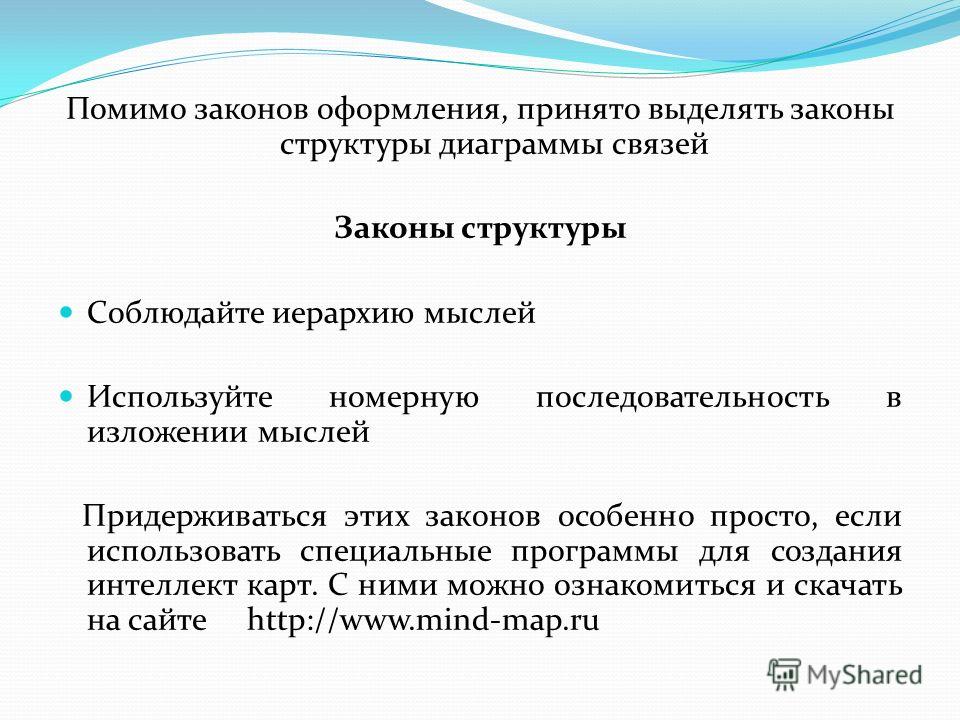 Помимо законов оформления, принято выделять законы структуры диаграммы связей

Законы структуры

Соблюдайте иерархию мыслей

Используйте номерную последовательность в изложении мыслей

Придерживаться этих законов особенно просто, если использовать специальные программы для создания интеллект карт. С ними можно ознакомиться и скачать на сайте http://www.mind-map.ru

MyShared